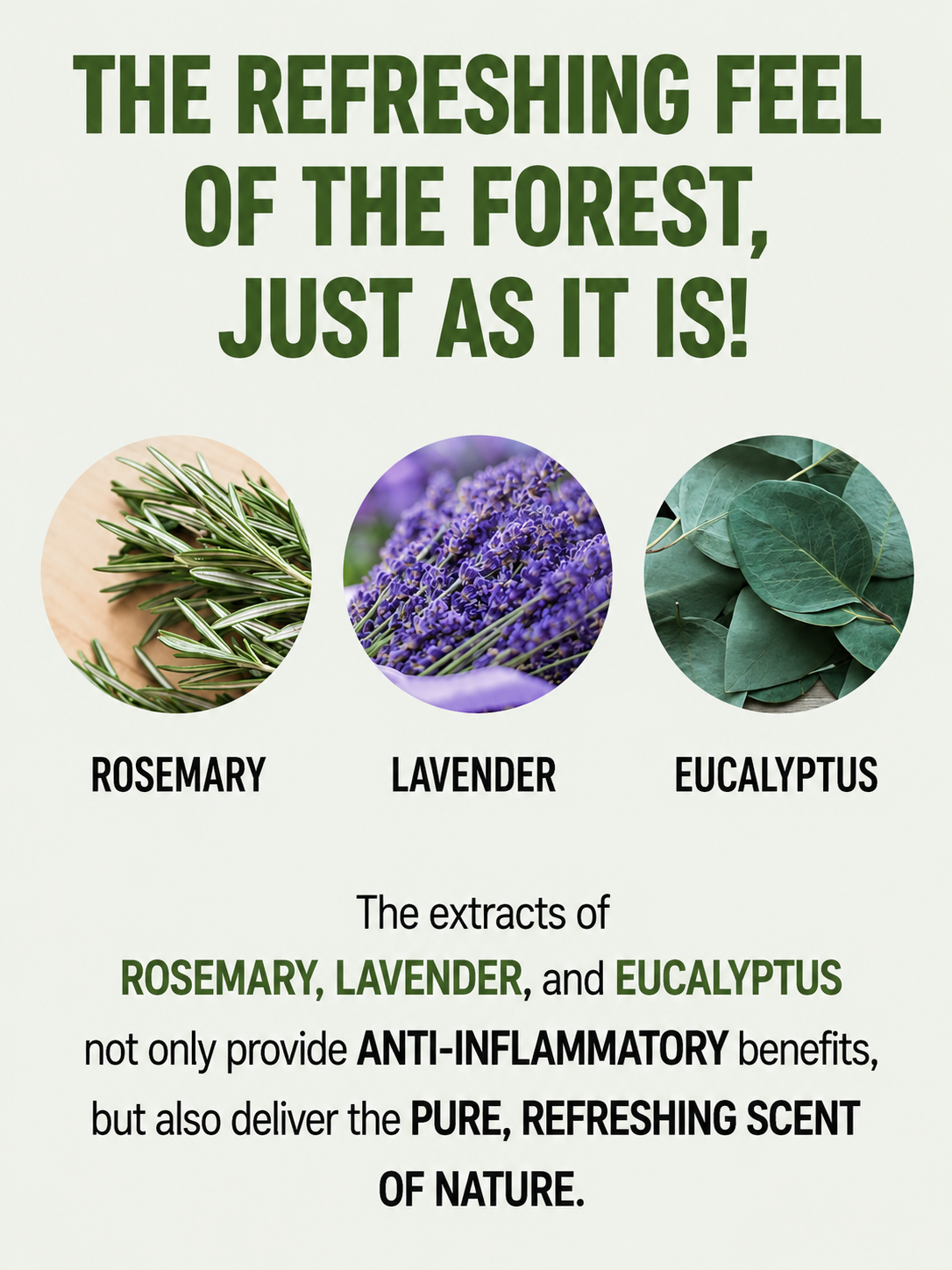 THE REFRESHING FEEL OF THE FOREST, JUST AS IT IS!

ROSEMARY

LAVENDER

EUCALYPTUS

The extracts of ROSEMARY, LAVENDER, and EUCALYPTUS not only provide ANTI-INFLAMMATORY benefits, but also deliver the PURE, REFRESHING SCENT OF NATURE.